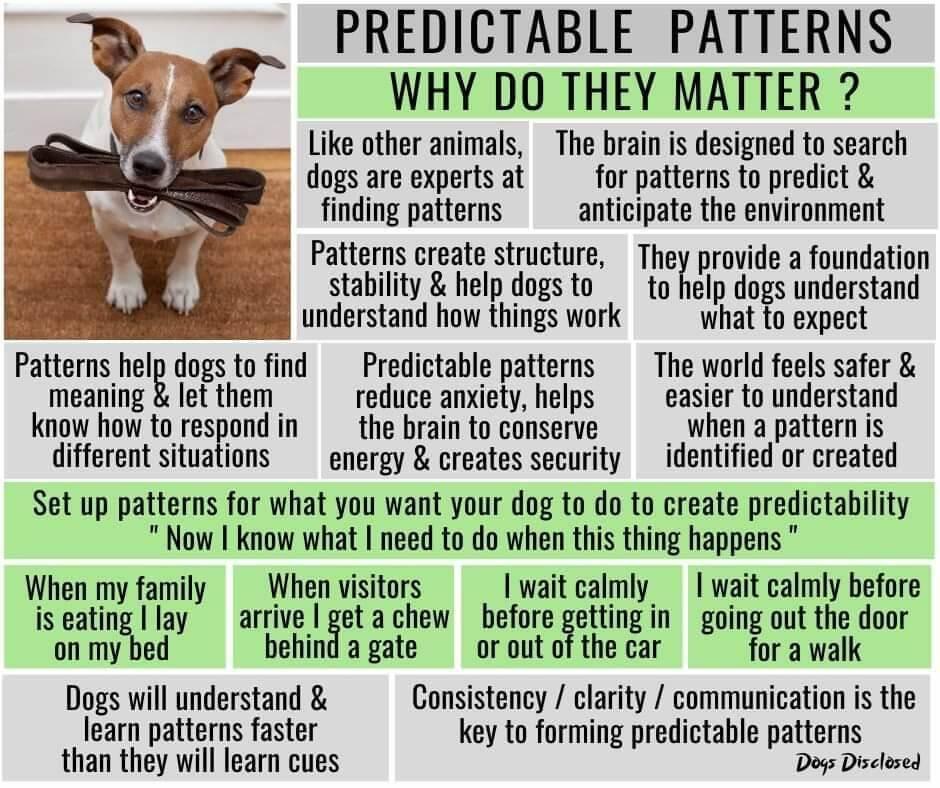 PREDICTABLE PATTERNS

WHY DO THEY MATTER ?

Like other animals, dogs are experts at finding patterns

The brain is designed to search for patterns to predict & anticipate the environment

Patterns create structure, stability & help dogs to understand how things work

They provide a foundation to help dogs understand what to expect

Patterns help dogs to find meaning & let them know how to respond in different situations

Predictable patterns reduce anxiety, helps the brain to conserve energy & creates security

The world feels safer & easier to understand when a pattern is identified or created

Set up patterns for what you want your dog to do to create predictability
" Now I know what I need to do when this thing happens "

When my family is eating I lay on my bed

When visitors arrive I get a chew behind a gate

I wait calmly before getting in or out of the car

I wait calmly before going out the door for a walk

Dogs will understand & learn patterns faster than they will learn cues

Consistency / clarity / communication is the key to forming predictable patterns

Dogs Disclosed